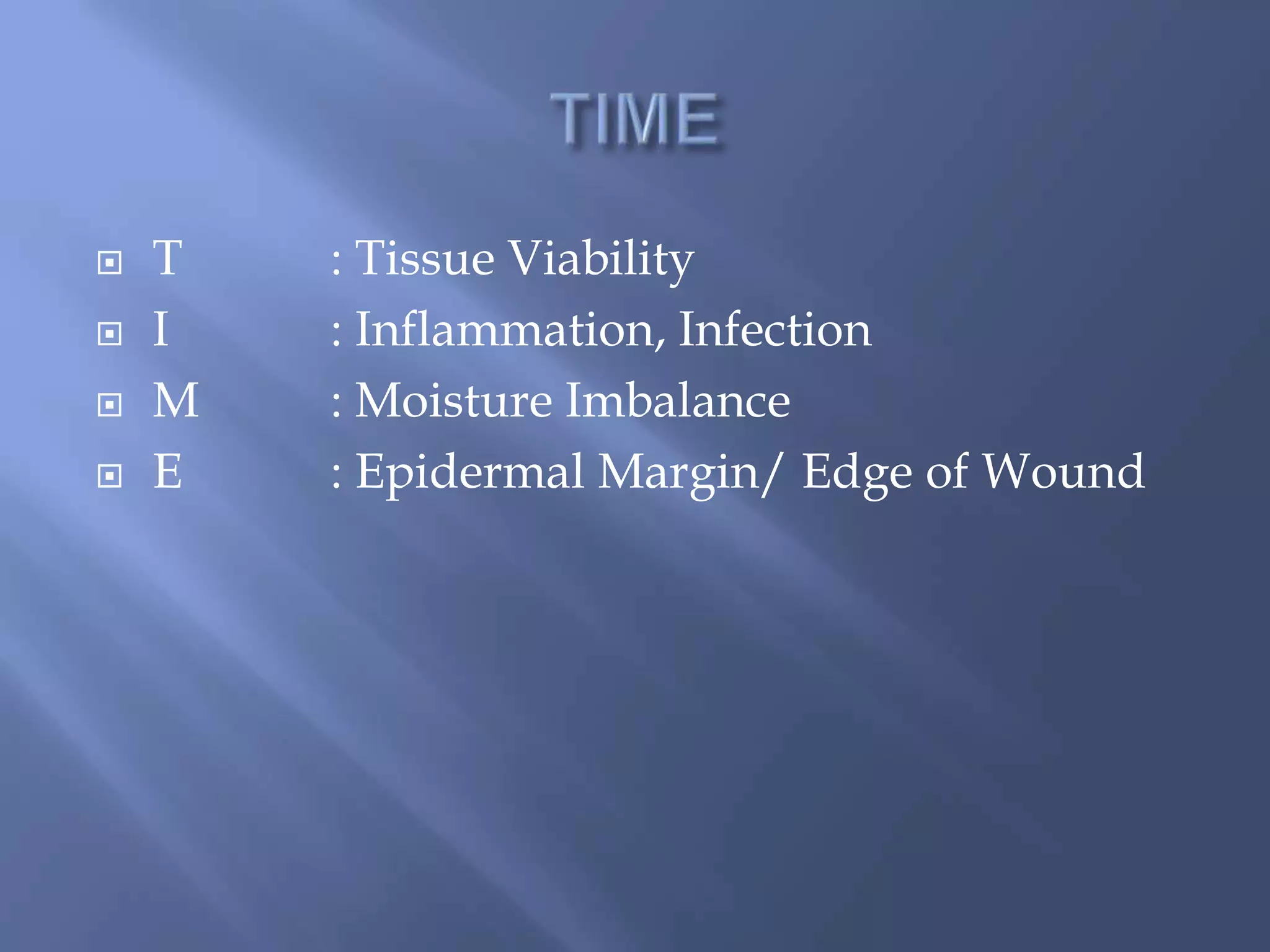 TIME

T : Tissue Viability
I : Inflammation, Infection
M : Moisture Imbalance
E : Epidermal Margin/ Edge of Wound